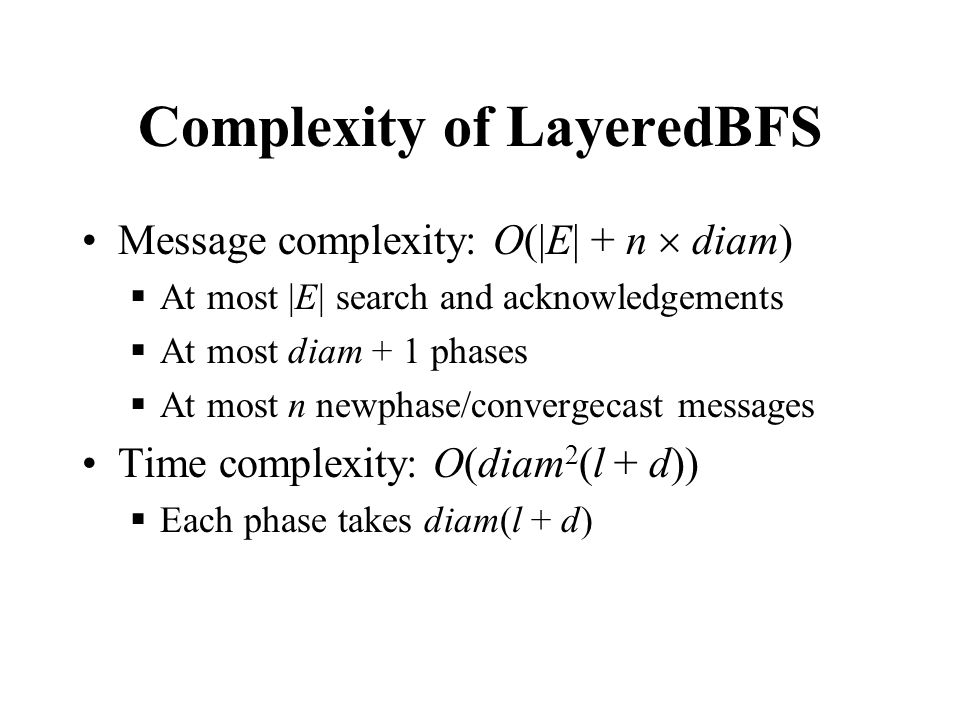 Complexity of LayeredBFS

• Message complexity: $O(|E| + n \times diam)$
  ▪ At most $|E|$ search and acknowledgements
  ▪ At most $diam + 1$ phases
  ▪ At most $n$ newphase/convergecast messages
• Time complexity: $O(diam^2(l + d))$
  ▪ Each phase takes $diam(l + d)$